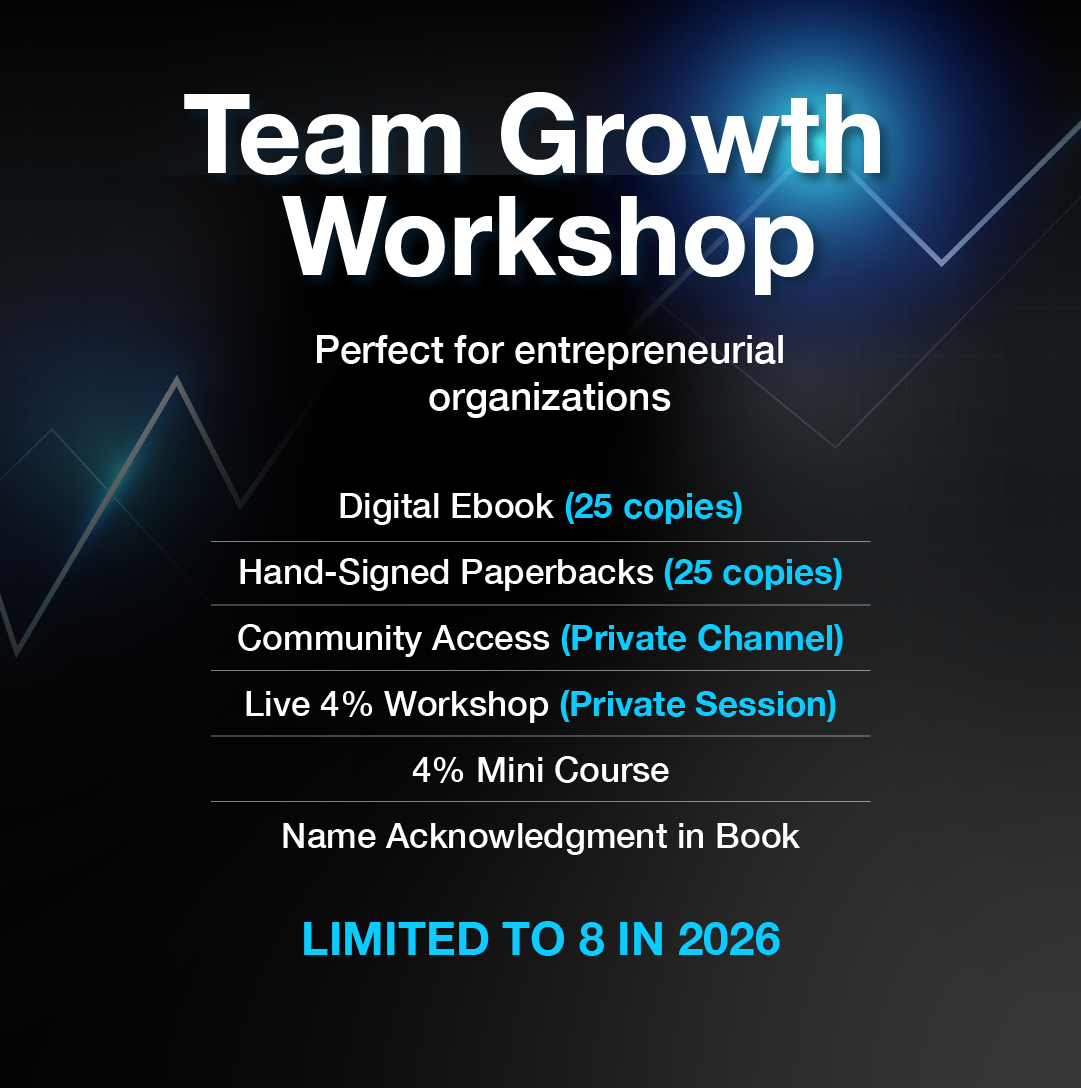 Team Growth Workshop

Perfect for entrepreneurial organizations

Digital Ebook (25 copies)

Hand-Signed Paperbacks (25 copies)

Community Access (Private Channel)

Live 4% Workshop (Private Session)

4% Mini Course

Name Acknowledgment in Book

LIMITED TO 8 IN 2026